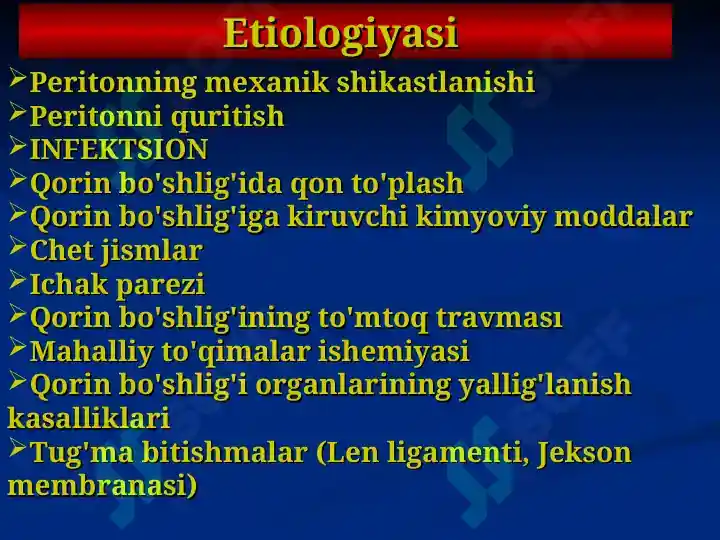 Etiologiyasi

➢Peritonning mexanik shikastlanishi
➢Peritonni quritish
➢INFEKTSION
➢Qorin bo'shlig'ida qon to'plash
➢Qorin bo'shlig'iga kiruvchi kimyoviy moddalar
➢Chet jismlar
➢Ichak parezi
➢Qorin bo'shlig'ining to'mtoq travması
➢Mahalliy to'qimalar ishemiyasi
➢Qorin bo'shlig'i organlarining yallig'lanish kasalliklari
➢Tug'ma bitishmalar (Len ligamenti, Jekson membranasi)